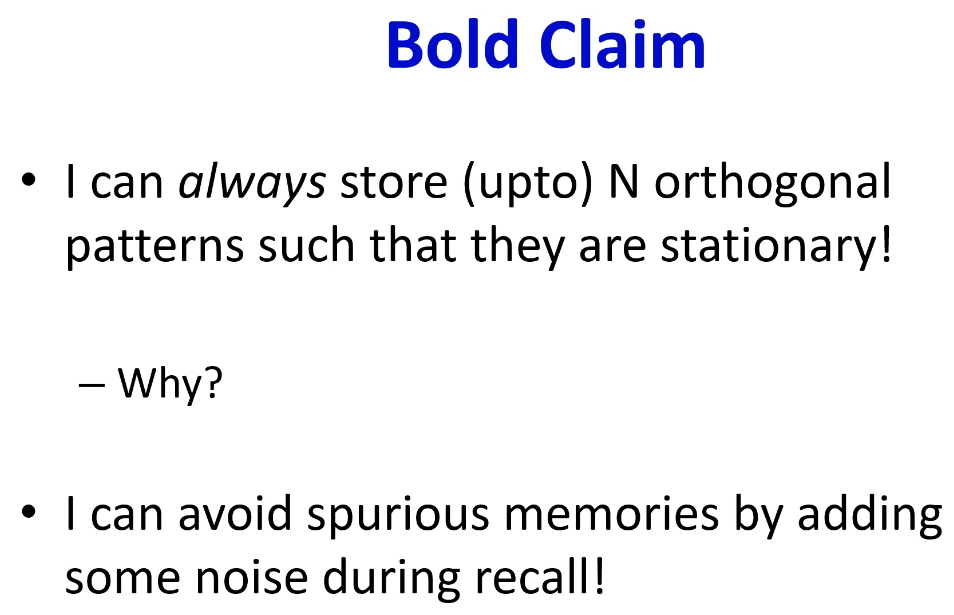 Bold Claim

• I can always store (upto) N orthogonal patterns such that they are stationary!

– Why?

• I can avoid spurious memories by adding some noise during recall!